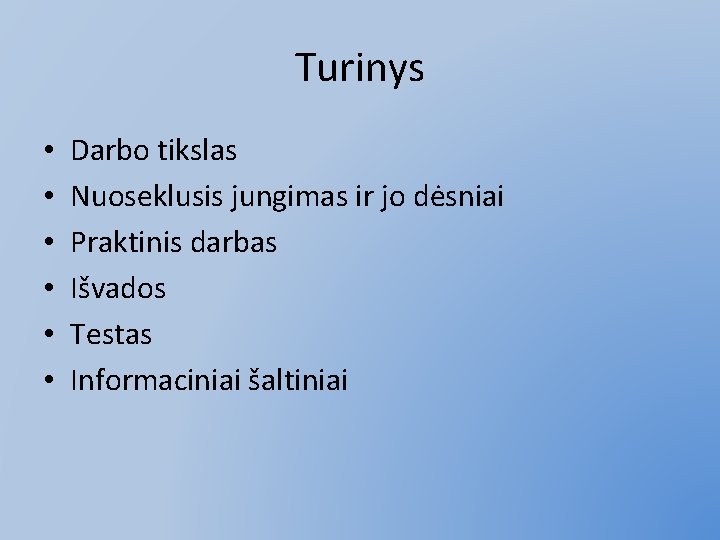 Turinys

• Darbo tikslas
• Nuoseklusis jungimas ir jo dėsniai
• Praktinis darbas
• Išvados
• Testas
• Informaciniai šaltiniai